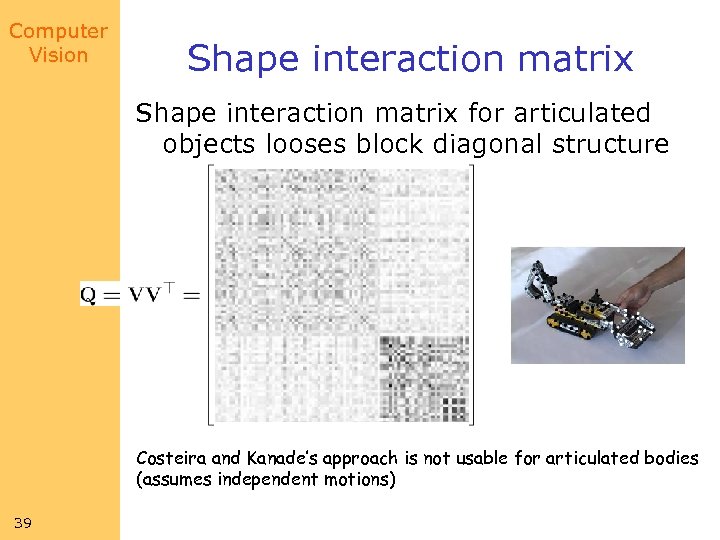 Computer Vision

Shape interaction matrix

Shape interaction matrix for articulated objects looses block diagonal structure

$\mathbf{Q} = \mathbf{V}\mathbf{V}^\top =$

Costeira and Kanade's approach is not usable for articulated bodies (assumes independent motions)

39